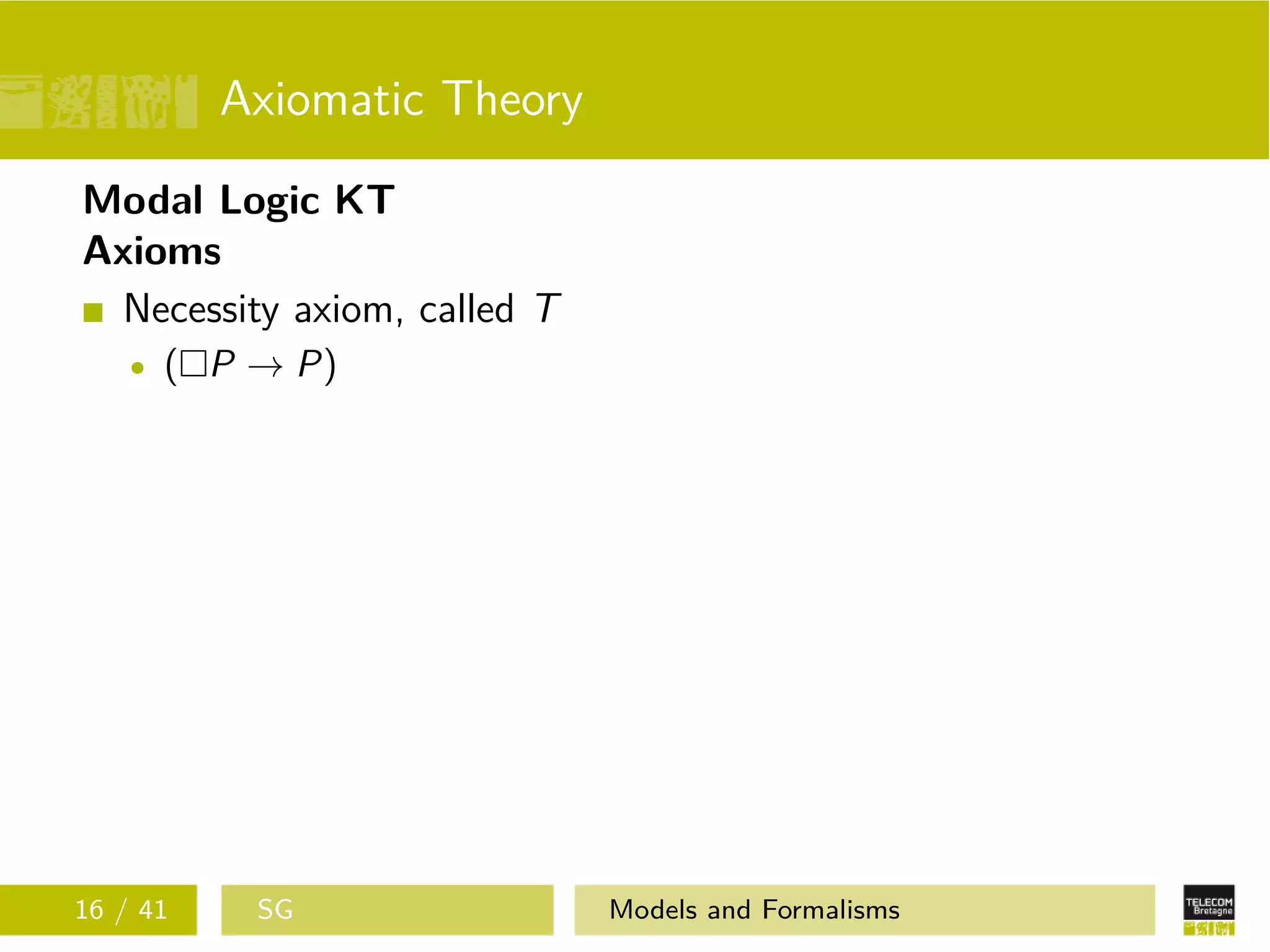 Axiomatic Theory

Modal Logic KT
Axioms

Necessity axiom, called $T$

$(\Box P \rightarrow P)$

16 / 41 SG Models and Formalisms

TELECOM Bretagne